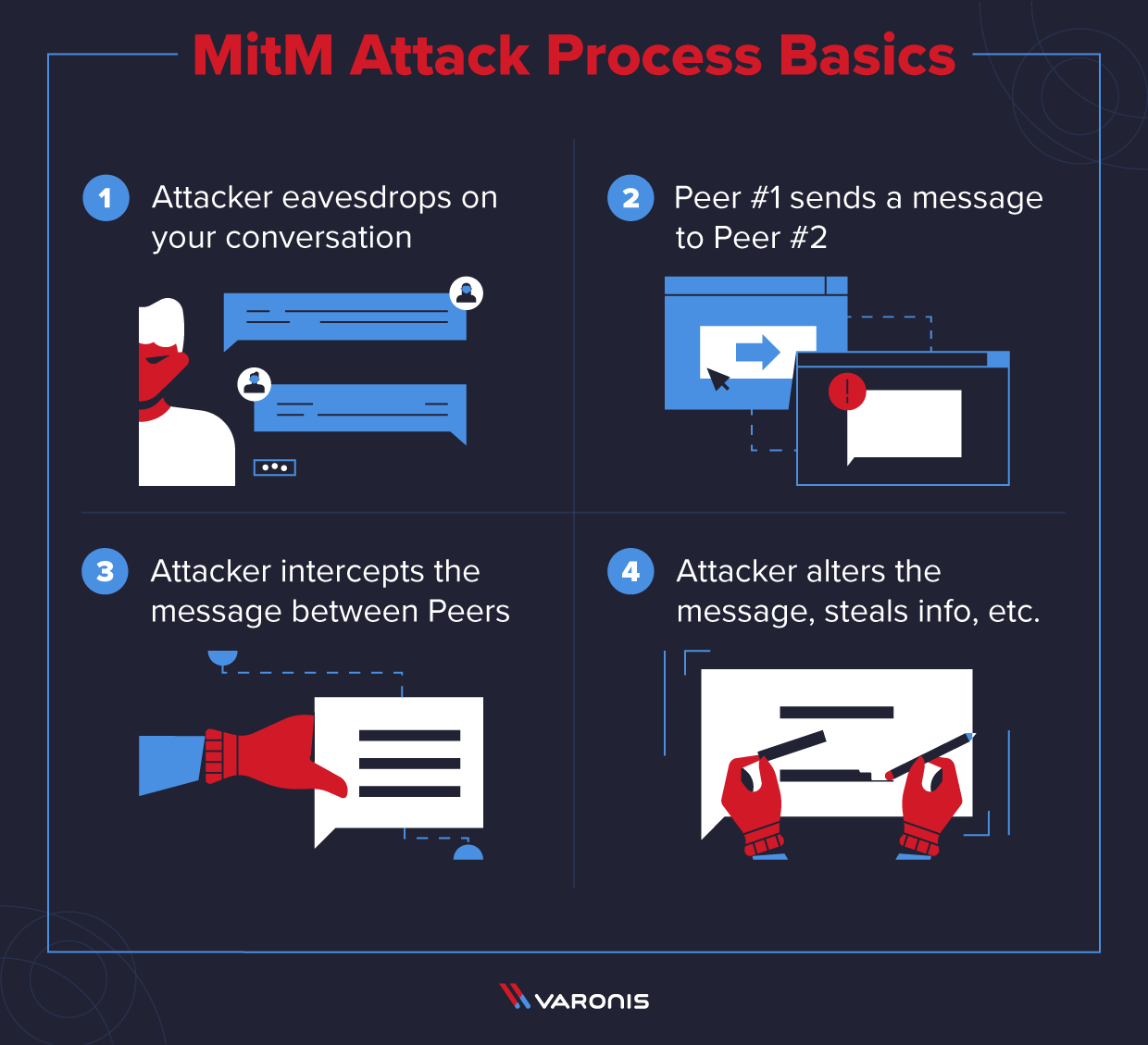 MitM Attack Process Basics

1 Attacker eavesdrops on your conversation

2 Peer #1 sends a message to Peer #2

3 Attacker intercepts the message between Peers

4 Attacker alters the message, steals info, etc.

VARONIS